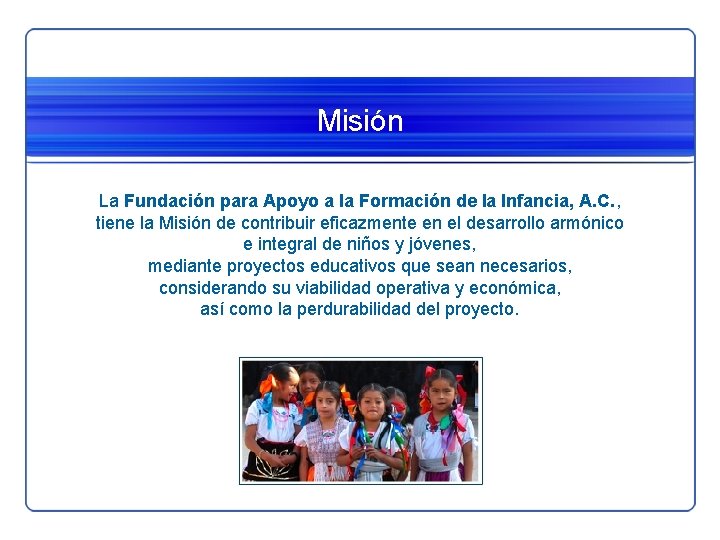 Misión

La Fundación para Apoyo a la Formación de la Infancia, A.C., tiene la Misión de contribuir eficazmente en el desarrollo armónico e integral de niños y jóvenes, mediante proyectos educativos que sean necesarios, considerando su viabilidad operativa y económica, así como la perdurabilidad del proyecto.